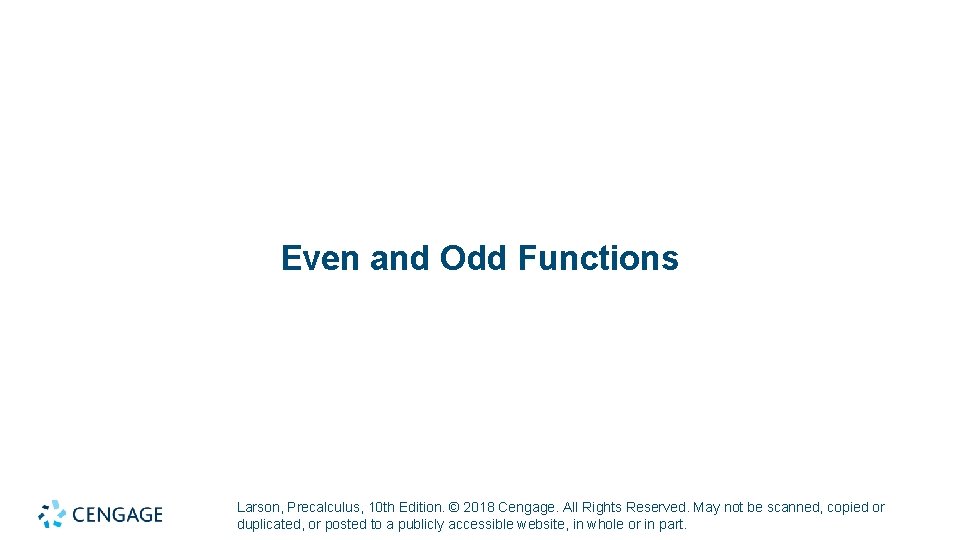 Even and Odd Functions

CENGAGE

Larson, Precalculus, 10th Edition. © 2018 Cengage. All Rights Reserved. May not be scanned, copied or duplicated, or posted to a publicly accessible website, in whole or in part.